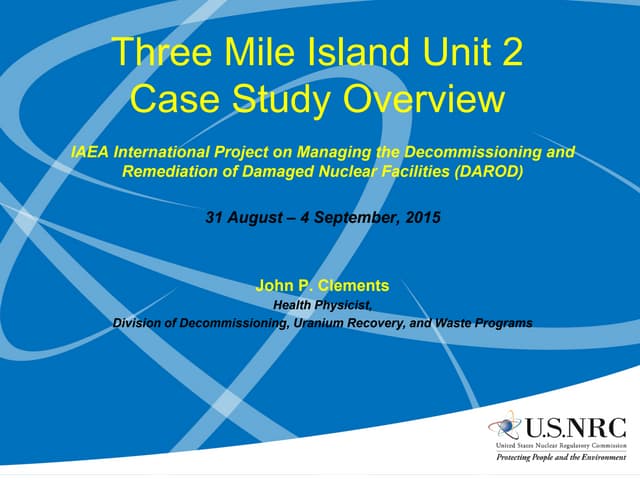 Three Mile Island Unit 2
Case Study Overview

IAEA International Project on Managing the Decommissioning and Remediation of Damaged Nuclear Facilities (DAROD)

31 August – 4 September, 2015

John P. Clements
Health Physicist,
Division of Decommissioning, Uranium Recovery, and Waste Programs

U.S.NRC
United States Nuclear Regulatory Commission
Protecting People and the Environment